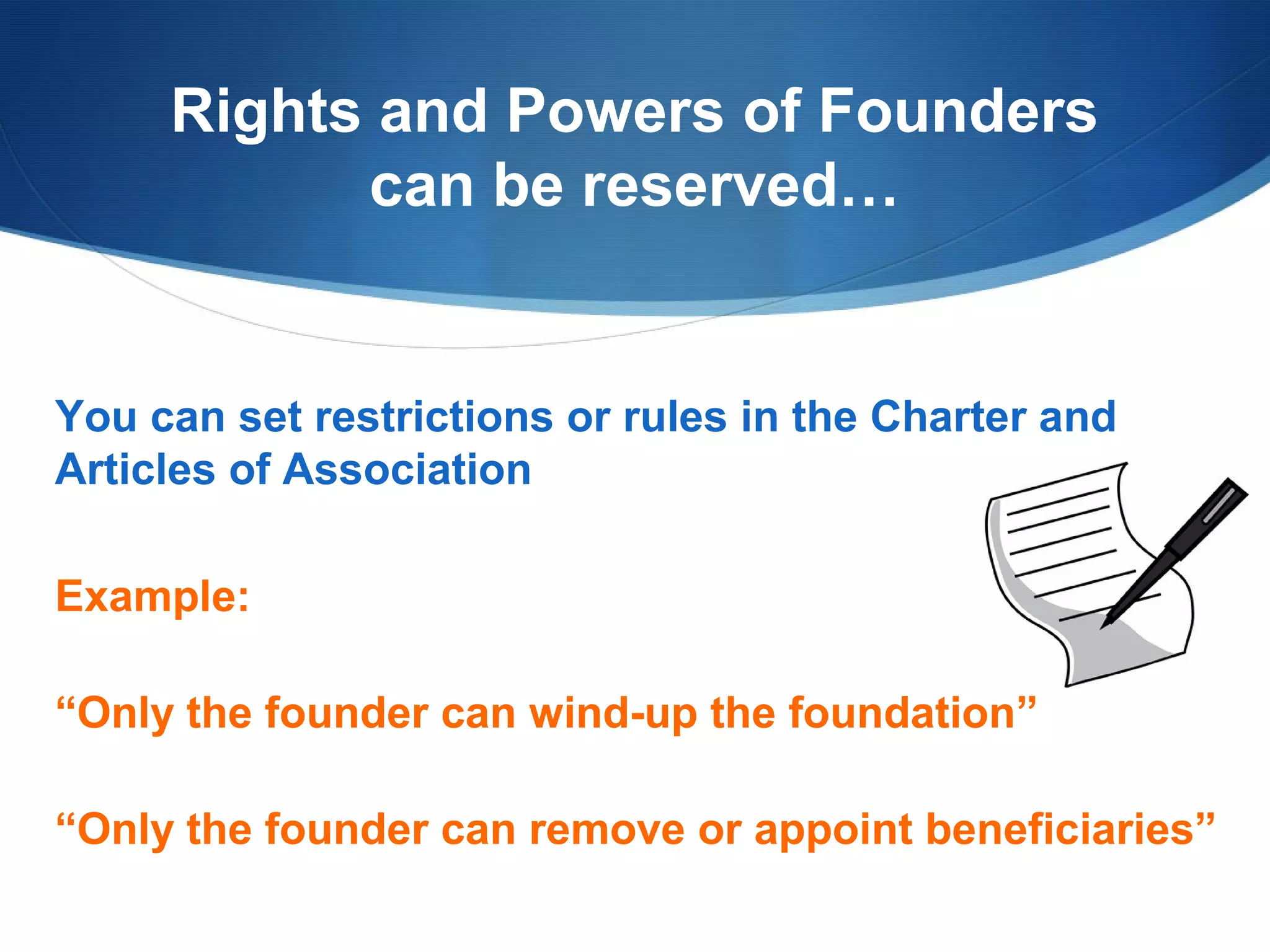 Rights and Powers of Founders can be reserved…

You can set restrictions or rules in the Charter and Articles of Association

Example:

“Only the founder can wind-up the foundation”

“Only the founder can remove or appoint beneficiaries”